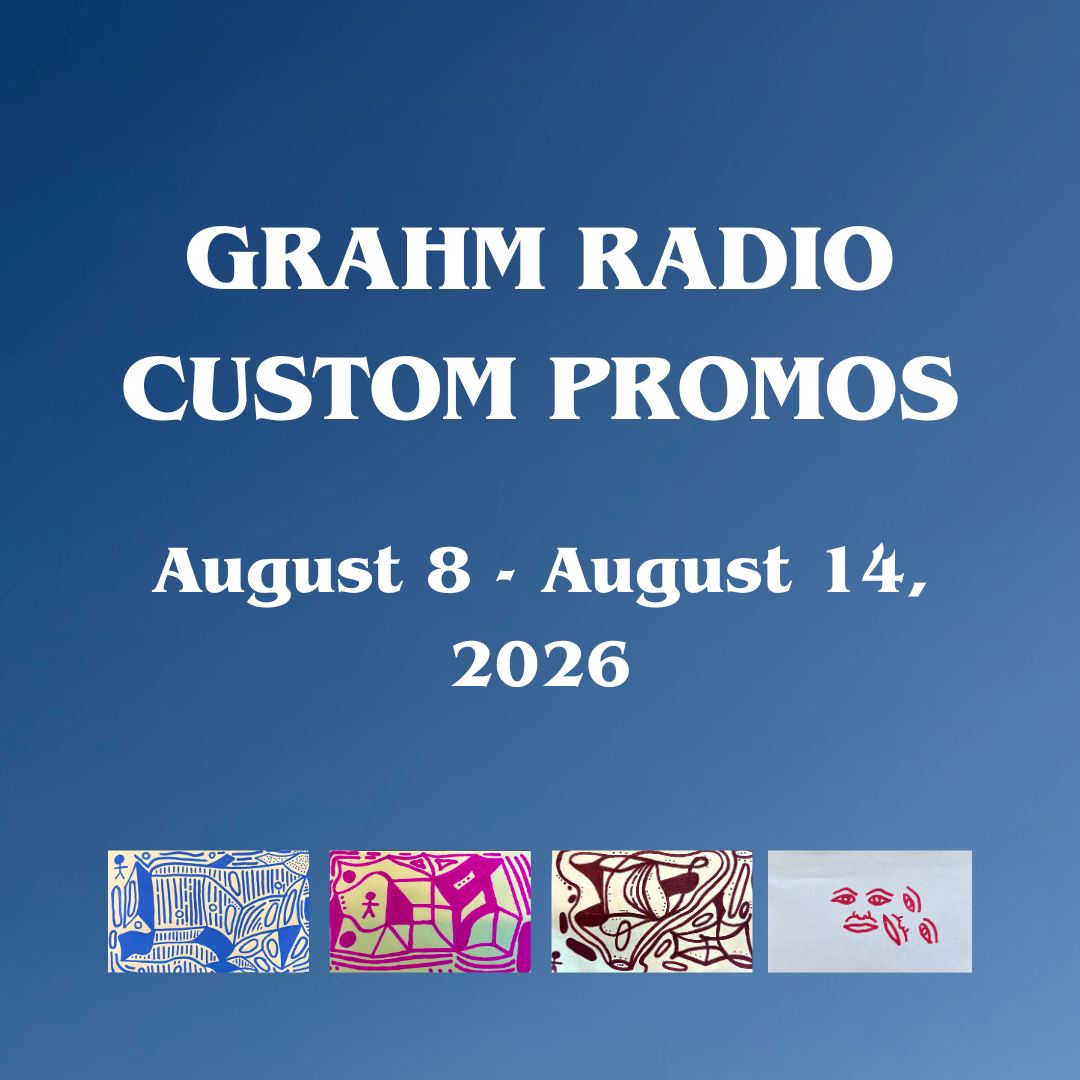 GRAHM RADIO CUSTOM PROMOS

August 8 - August 14, 2026